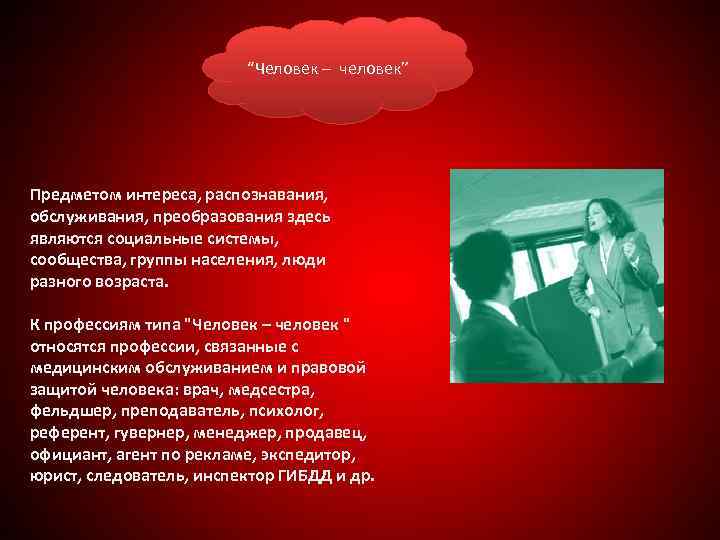 “Человек – человек”

Предметом интереса, распознавания, обслуживания, преобразования здесь являются социальные системы, сообщества, группы населения, люди разного возраста.

К профессиям типа "Человек – человек " относятся профессии, связанные с медицинским обслуживанием и правовой защитой человека: врач, медсестра, фельдшер, преподаватель, психолог, референт, гувернер, менеджер, продавец, официант, агент по рекламе, экспедитор, юрист, следователь, инспектор ГИБДД и др.